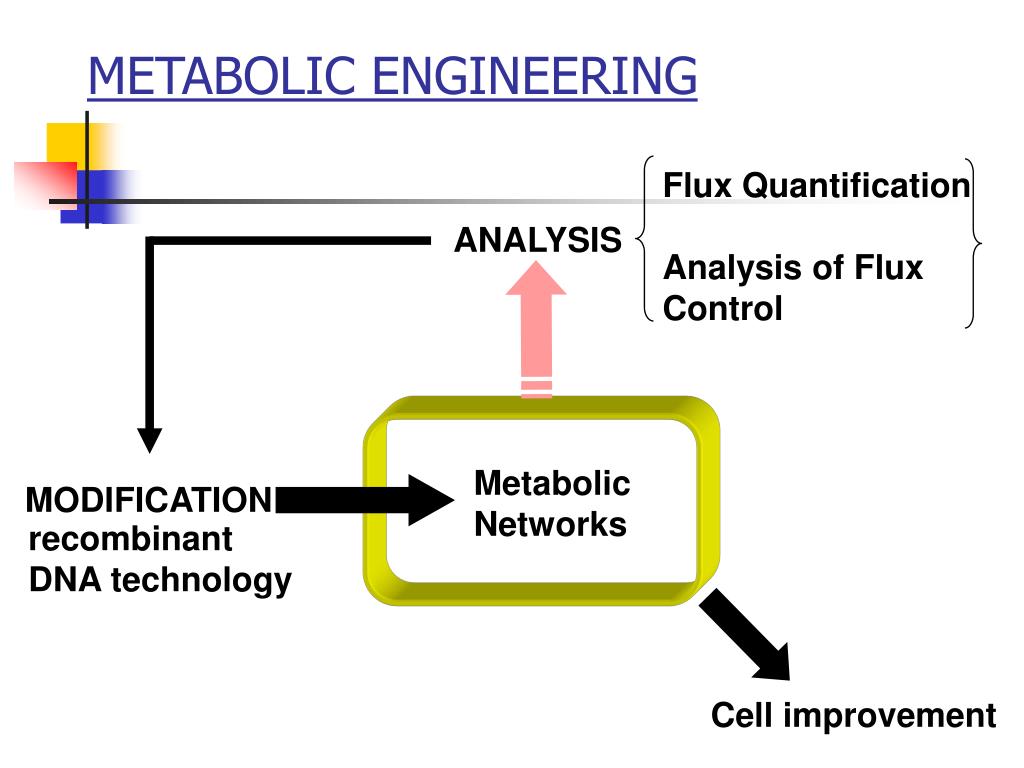 METABOLIC ENGINEERING

ANALYSIS

Flux Quantification

Analysis of Flux Control

MODIFICATION recombinant DNA technology

Metabolic Networks

Cell improvement